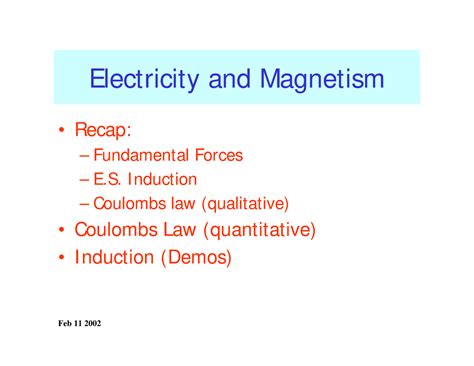 Electricity and Magnetism

• Recap:
– Fundamental Forces
– E.S. Induction
– Coulombs law (qualitative)
• Coulombs Law (quantitative)
• Induction (Demos)

Feb 11 2002